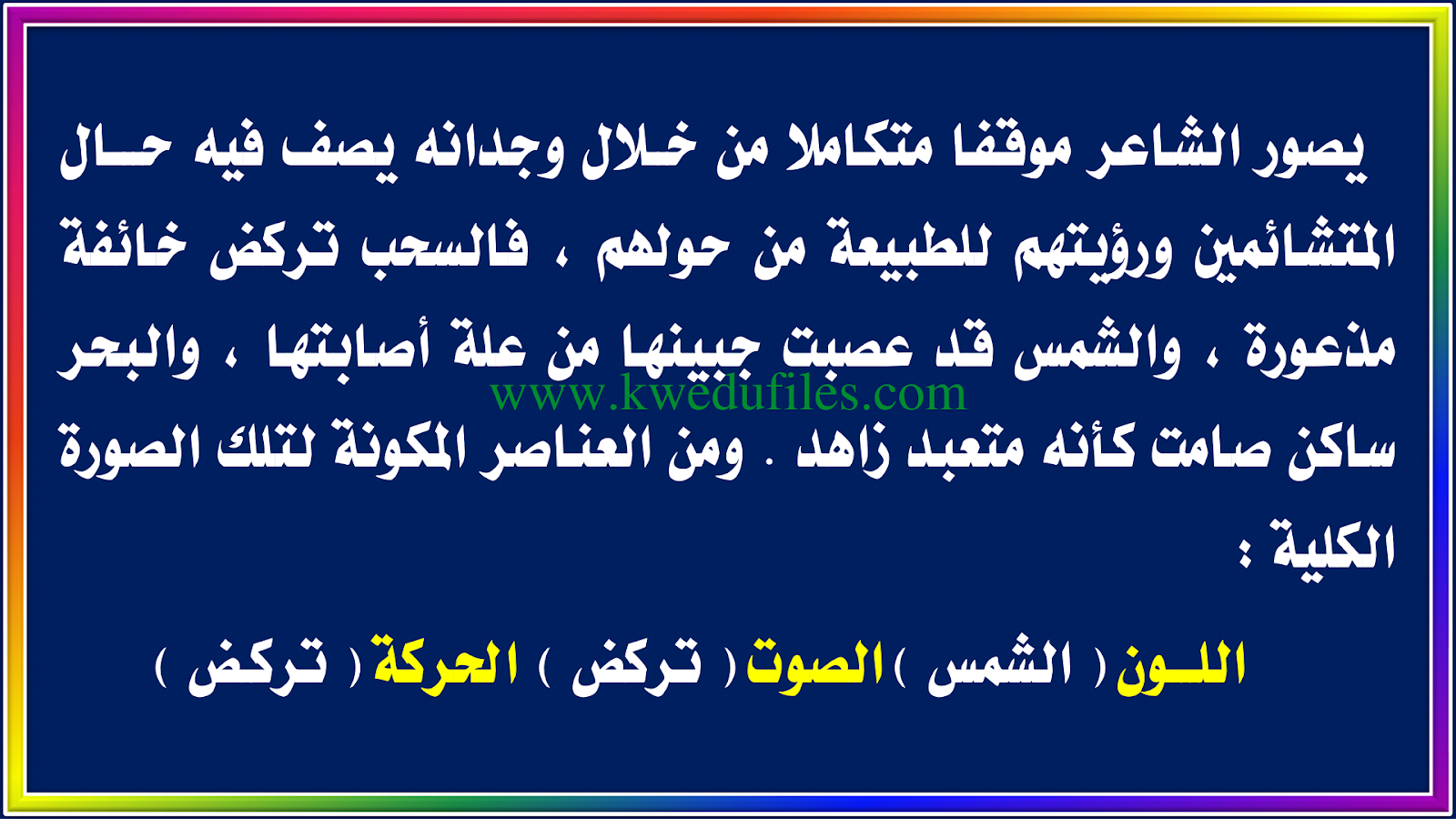 يصور الشاعر موقفا متكاملا من خلال وجدانه يصف فيه حال المتشائمين ورؤيتهم للطبيعة من حولهم ، فالسحب تركض خائفة مذعورة ، والشمس قد عصبت جبينها من علة أصابتها ، والبحر ساكن صامت كأنه متعبد زاهد . ومن العناصر المكونة لتلك الصورة الكلية :

www.kwedufiles.com

اللون ( الشمس ) الصوت ( تركض ) الحركة ( تركض )